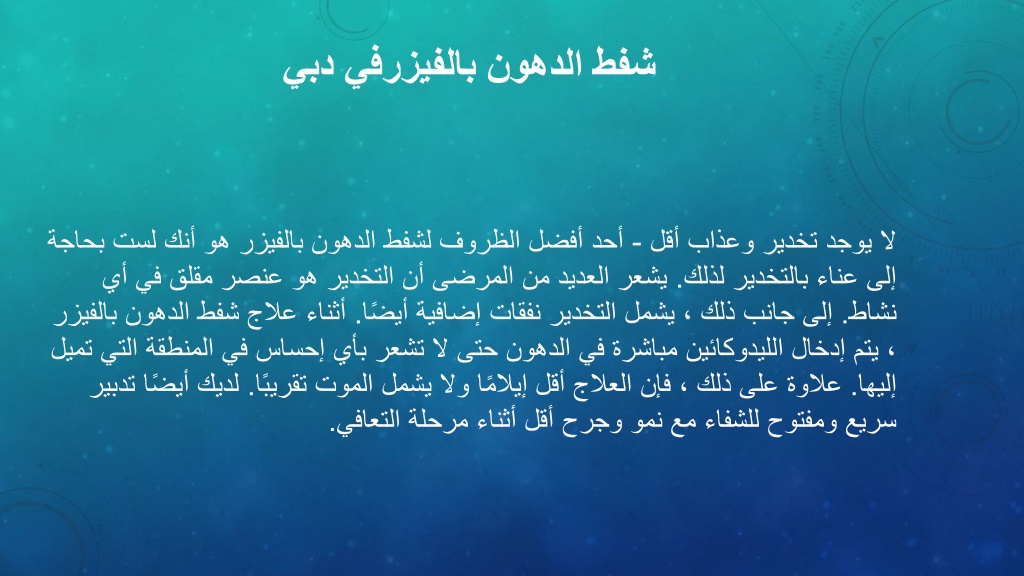 شفط الدهون بالفيزرفي دبي

لا يوجد تخدير وعذاب أقل - أحد أفضل الظروف لشفط الدهون بالفيزر هو أنك لست بحاجة إلى عناء بالتخدير لذلك. يشعر العديد من المرضى أن التخدير هو عنصر مقلق في أي نشاط. إلى جانب ذلك ، يشمل التخدير نفقات إضافية أيضًا. أثناء علاج شفط الدهون بالفيزر ، يتم إدخال الليدوكائين مباشرة في الدهون حتى لا تشعر بأي إحساس في المنطقة التي تميل إليها. علاوة على ذلك ، فإن العلاج أقل إيلامًا ولا يشمل الموت تقريبًا. لديك أيضًا تدبير سريع ومفتوح للشفاء مع نمو وجرح أقل أثناء مرحلة التعافي.